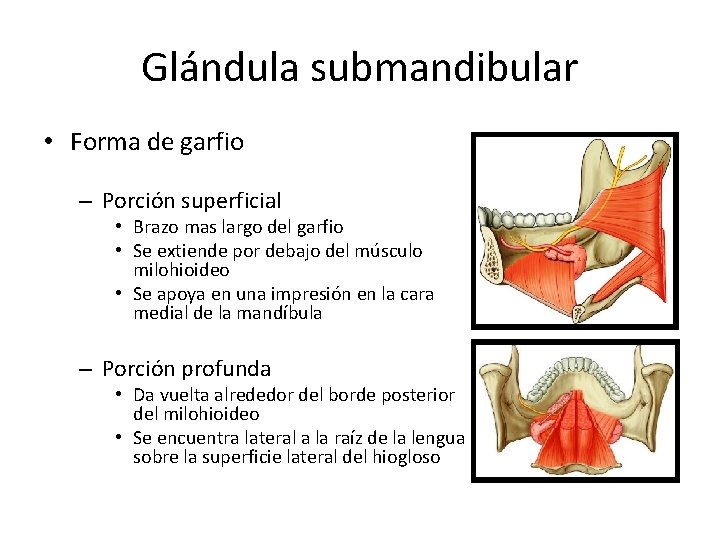 Glándula submandibular

• Forma de garfio

– Porción superficial
• Brazo mas largo del garfio
• Se extiende por debajo del músculo milohioideo
• Se apoya en una impresión en la cara medial de la mandíbula

– Porción profunda
• Da vuelta alrededor del borde posterior del milohioideo
• Se encuentra lateral a la raíz de la lengua sobre la superficie lateral del hiogloso